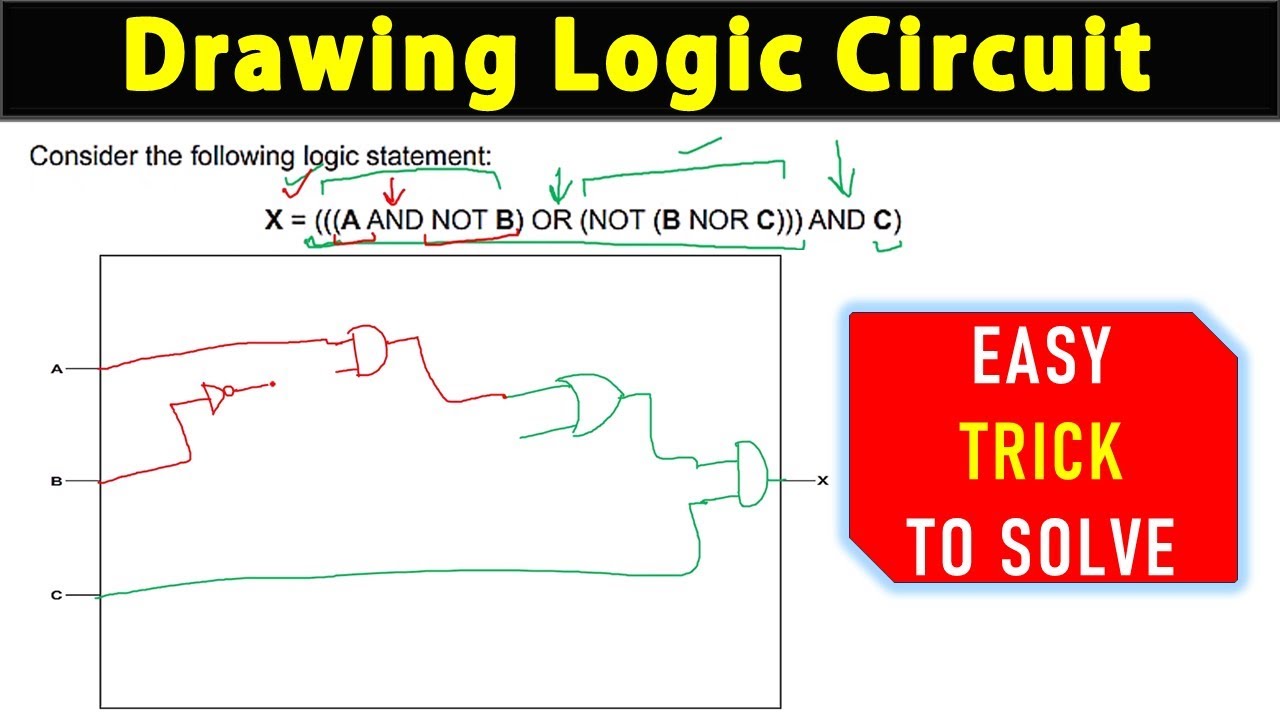 Drawing Logic Circuit

Consider the following logic statement:

X = (((A AND NOT B) OR (NOT (B NOR C))) AND C)

A

B

C

X

EASY
TRICK
TO SOLVE